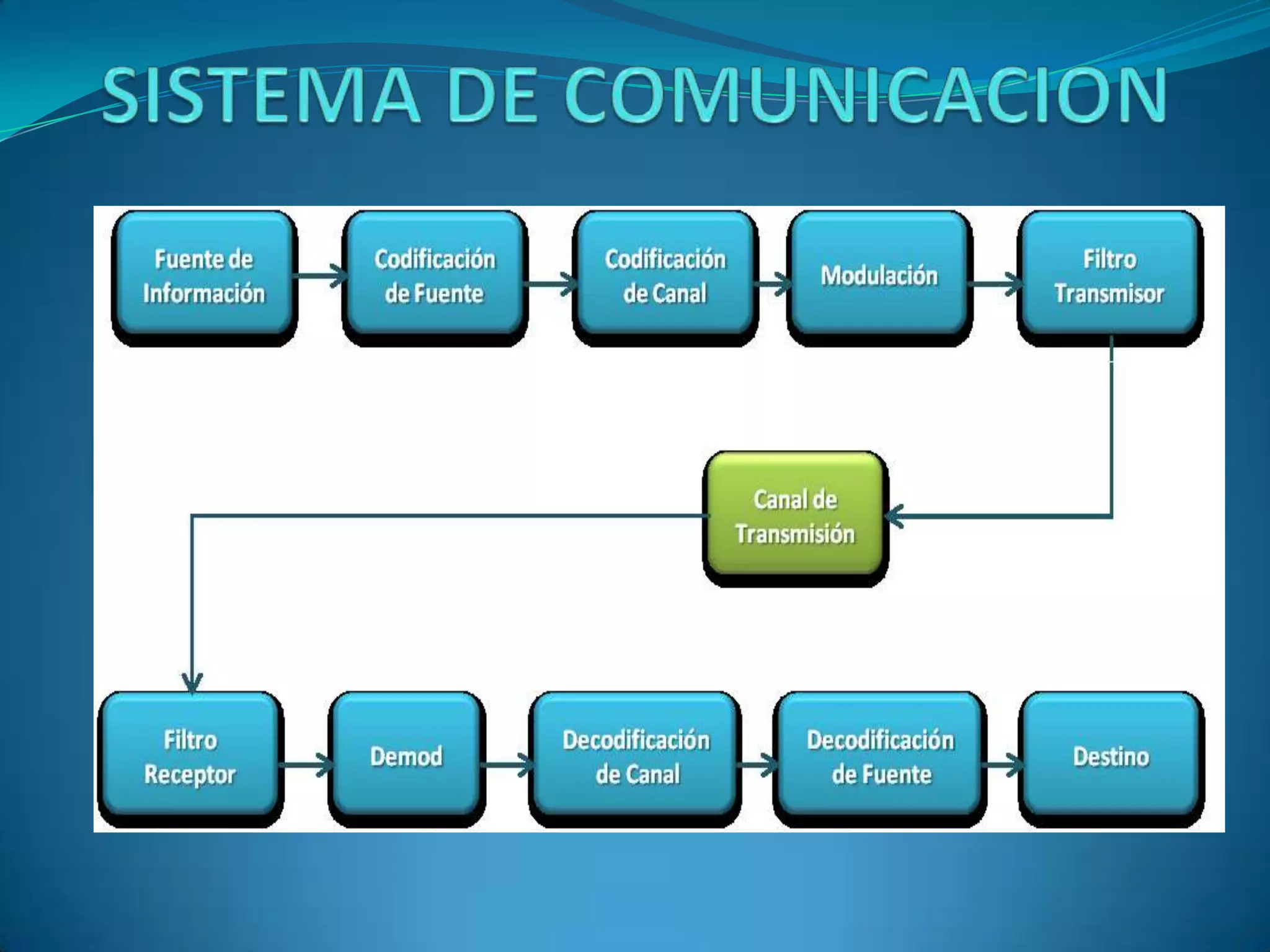 SISTEMA DE COMUNICACION

Fuente de Información

Codificación de Fuente

Codificación de Canal

Modulación

Filtro Transmisor

Canal de Transmisión

Filtro Receptor

Demod

Decodificación de Canal

Decodificación de Fuente

Destino